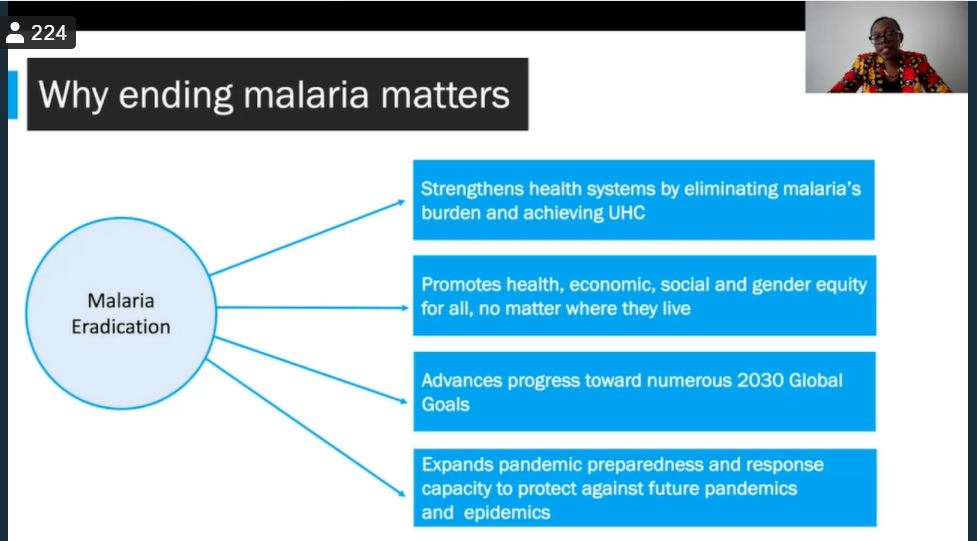 224

Why ending malaria matters

Malaria Eradication

Strengthens health systems by eliminating malaria's burden and achieving UHC

Promotes health, economic, social and gender equity for all, no matter where they live

Advances progress toward numerous 2030 Global Goals

Expands pandemic preparedness and response capacity to protect against future pandemics and epidemics